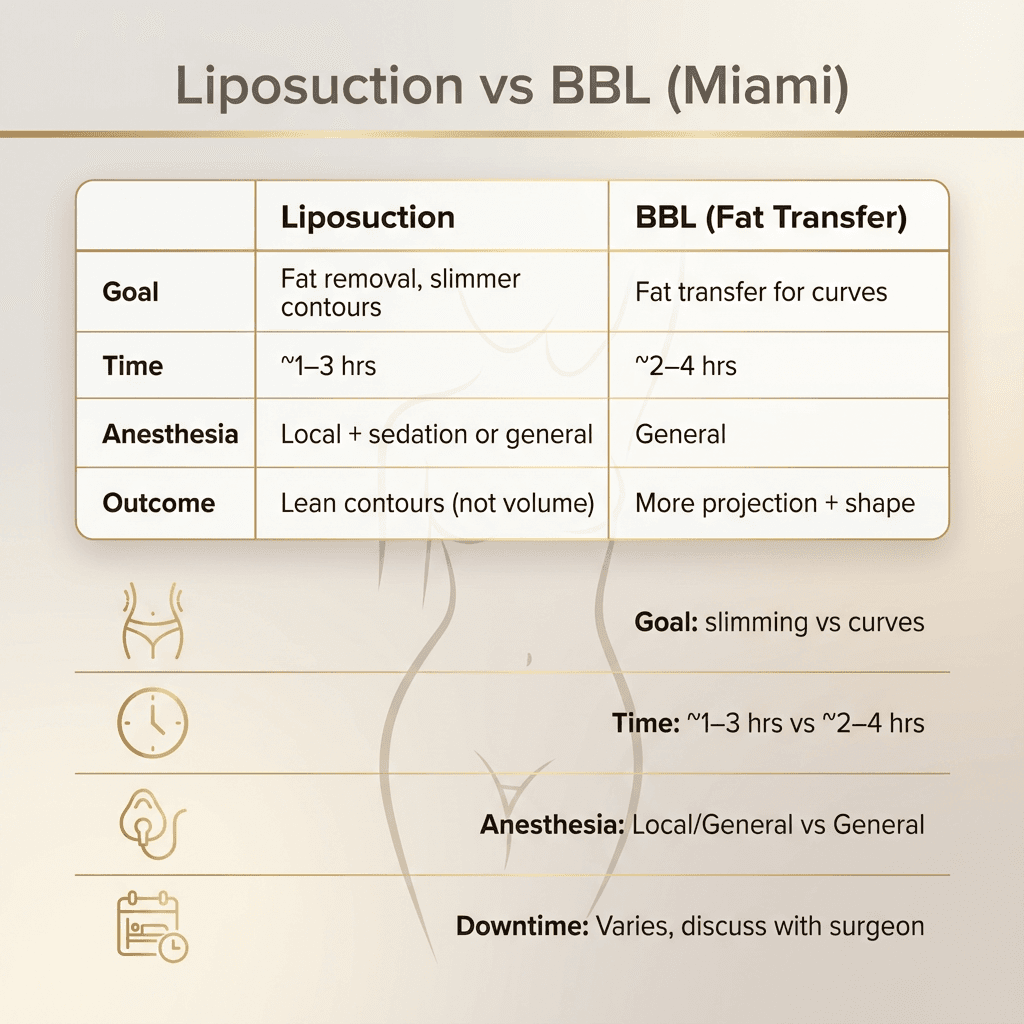 Liposuction vs BBL (Miami)

| | Liposuction | BBL (Fat Transfer) |
|---|---|---|
| Goal | Fat removal, slimmer contours | Fat transfer for curves |
| Time | ~1–3 hrs | ~2–4 hrs |
| Anesthesia | Local + sedation or general | General |
| Outcome | Lean contours (not volume) | More projection + shape |

Goal: slimming vs curves

Time: ~1–3 hrs vs ~2–4 hrs

Anesthesia: Local/General vs General

Downtime: Varies, discuss with surgeon